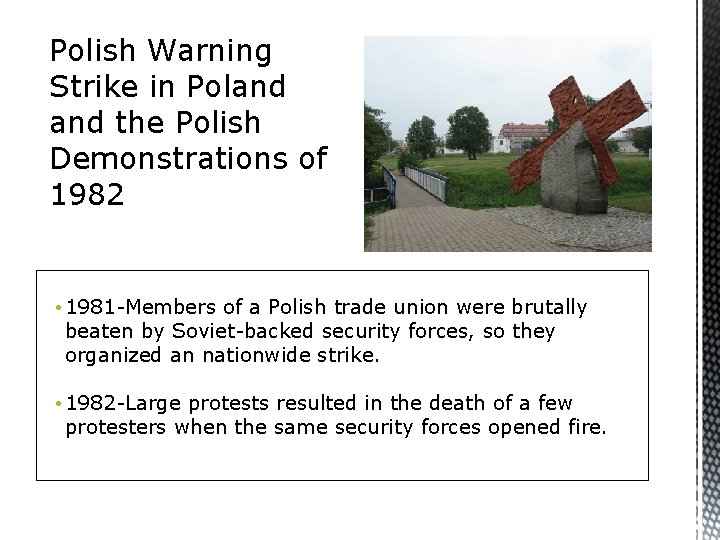 Polish Warning Strike in Poland and the Polish Demonstrations of 1982

• 1981-Members of a Polish trade union were brutally beaten by Soviet-backed security forces, so they organized an nationwide strike.

• 1982-Large protests resulted in the death of a few protesters when the same security forces opened fire.